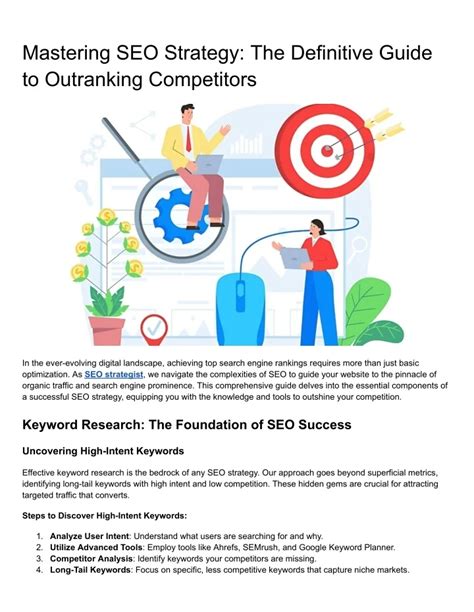 Mastering SEO Strategy: The Definitive Guide to Outranking Competitors

In the ever-evolving digital landscape, achieving top search engine rankings requires more than just basic optimization. As SEO strategist, we navigate the complexities of SEO to guide your website to the pinnacle of organic traffic and search engine prominence. This comprehensive guide delves into the essential components of a successful SEO strategy, equipping you with the knowledge and tools to outshine your competition.

Keyword Research: The Foundation of SEO Success

Uncovering High-Intent Keywords

Effective keyword research is the bedrock of any SEO strategy. Our approach goes beyond superficial metrics, identifying long-tail keywords with high intent and low competition. These hidden gems are crucial for attracting targeted traffic that converts.

Steps to Discover High-Intent Keywords:

1. Analyze User Intent: Understand what users are searching for and why.
2. Utilize Advanced Tools: Employ tools like Ahrefs, SEMrush, and Google Keyword Planner.
3. Competitor Analysis: Identify keywords your competitors are missing.
4. Long-Tail Keywords: Focus on specific, less competitive keywords that capture niche markets.